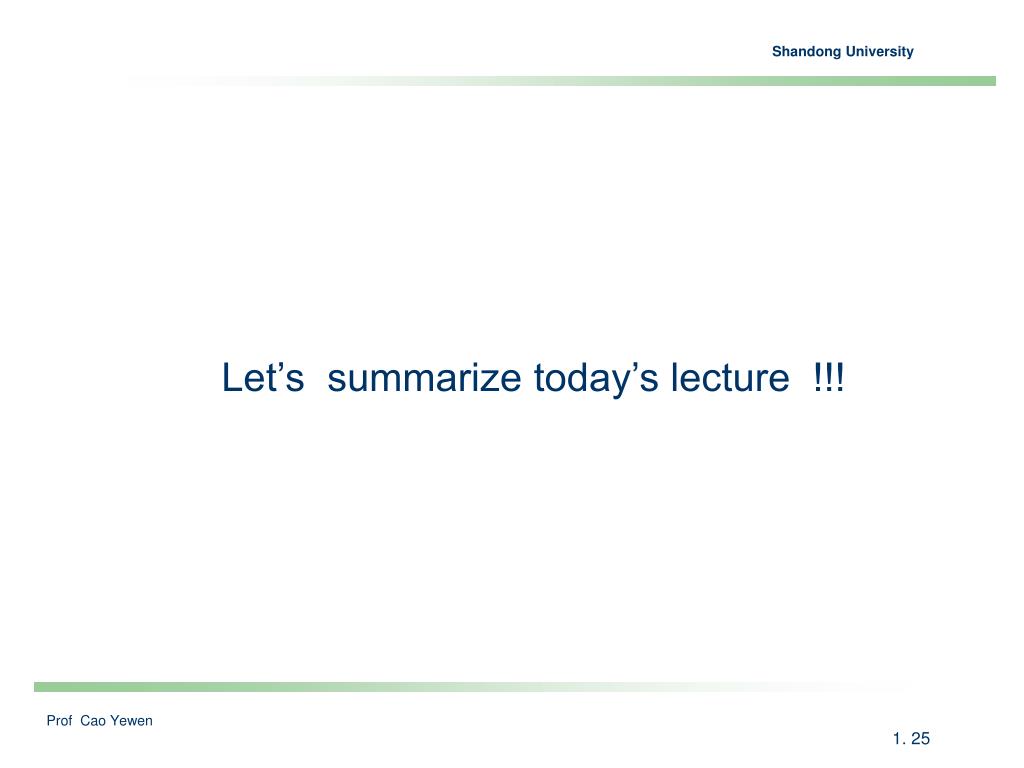 Shandong University

Let’s summarize today’s lecture !!!

Prof Cao Yewen

1. 25